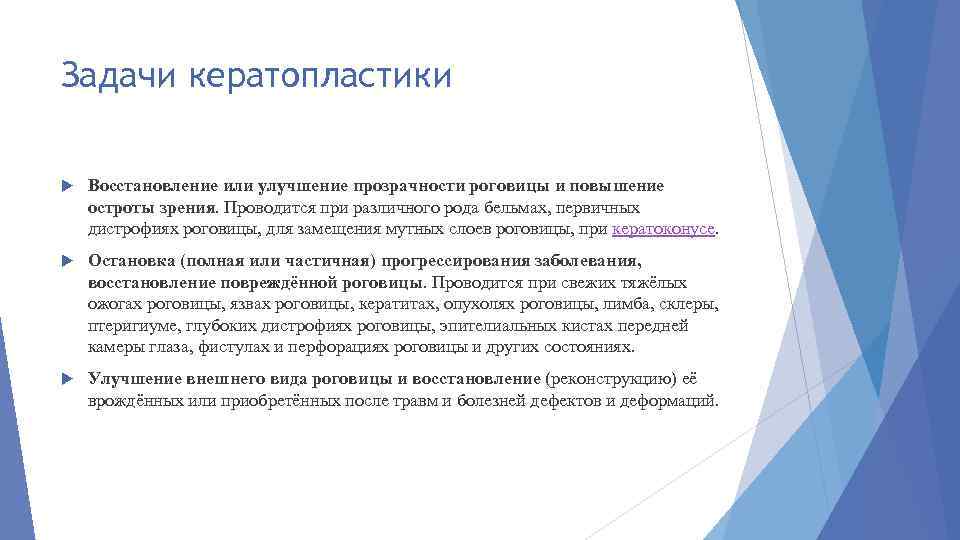 Задачи кератопластики

Восстановление или улучшение прозрачности роговицы и повышение остроты зрения. Проводится при различного рода бельмах, первичных дистрофиях роговицы, для замещения мутных слоев роговицы, при кератоконусе.

Остановка (полная или частичная) прогрессирования заболевания, восстановление повреждённой роговицы. Проводится при свежих тяжёлых ожогах роговицы, язвах роговицы, кератитах, опухолях роговицы, лимба, склеры, птеригиуме, глубоких дистрофиях роговицы, эпителиальных кистах передней камеры глаза, фистулах и перфорациях роговицы и других состояниях.

Улучшение внешнего вида роговицы и восстановление (реконструкцию) её врождённых или приобретённых после травм и болезней дефектов и деформаций.